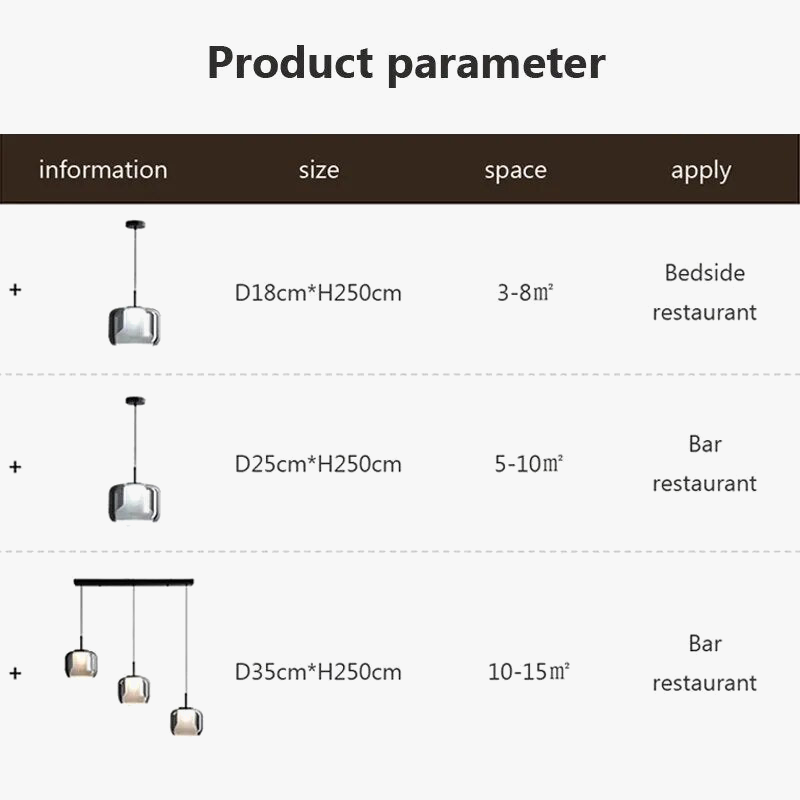 Product parameter

| information | size | space | apply |
|---|---|---|---|
| + | D18cm*H250cm | 3-8㎡ | Bedside restaurant |
| + | D25cm*H250cm | 5-10㎡ | Bar restaurant |
| + | D35cm*H250cm | 10-15㎡ | Bar restaurant |